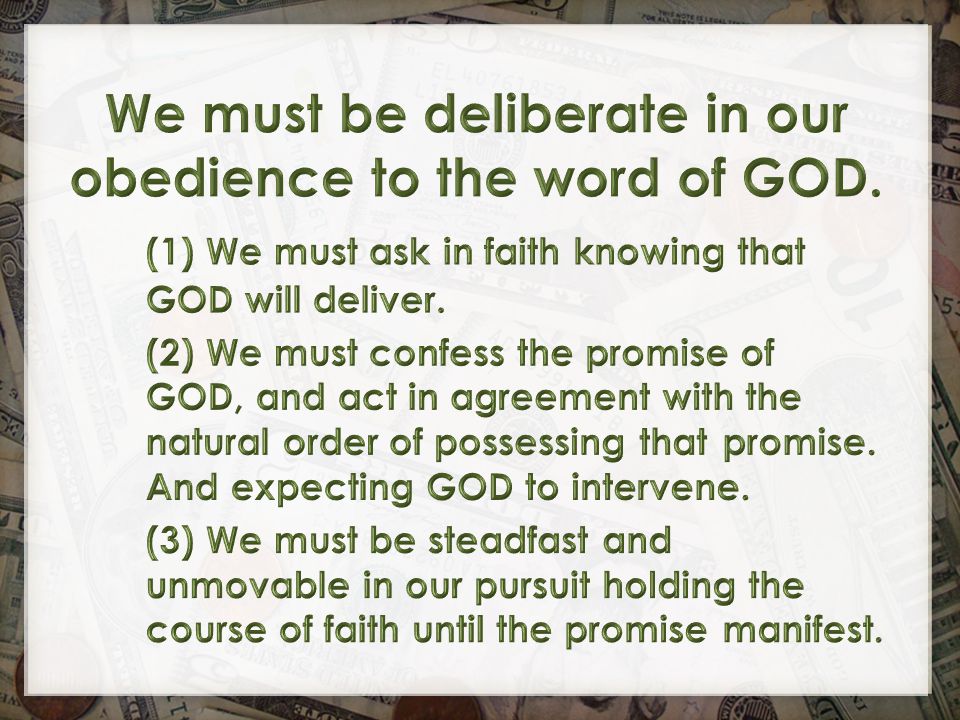 We must be deliberate in our obedience to the word of GOD.

(1) We must ask in faith knowing that GOD will deliver.

(2) We must confess the promise of GOD, and act in agreement with the natural order of possessing that promise. And expecting GOD to intervene.

(3) We must be steadfast and unmovable in our pursuit holding the course of faith until the promise manifest.